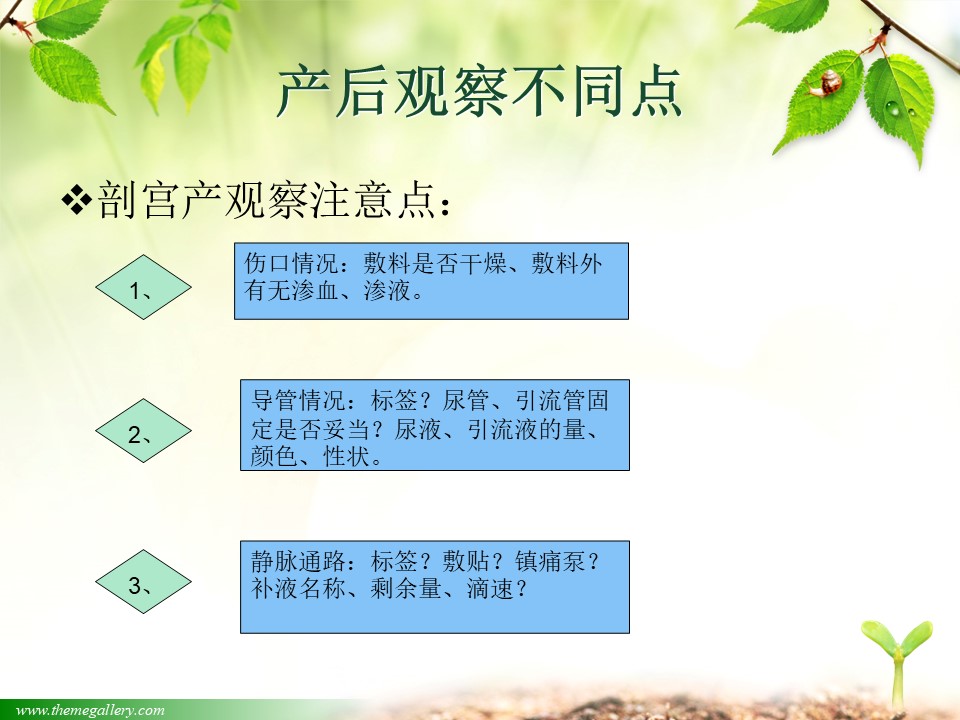 产后观察不同点

❖剖宫产观察注意点：

1、

伤口情况：敷料是否干燥、敷料外有无渗血、渗液。

2、

导管情况：标签？尿管、引流管固定是否妥当？尿液、引流液的量、颜色、性状。

3、

静脉通路：标签？敷贴？镇痛泵？补液名称、剩余量、滴速？

www.themegallery.com